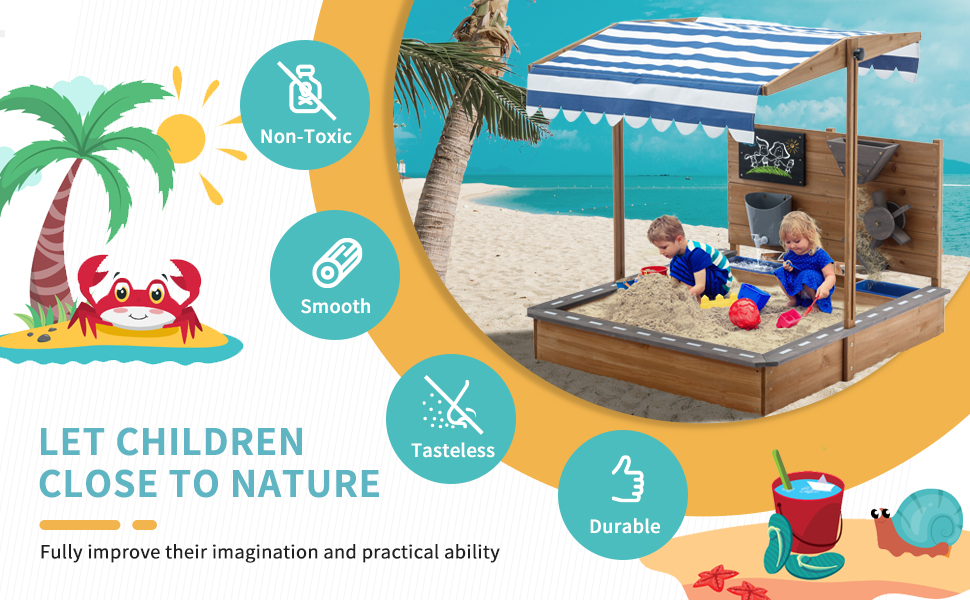 Non-Toxic

Smooth

Tasteless

Durable

LET CHILDREN CLOSE TO NATURE

Fully improve their imagination and practical ability